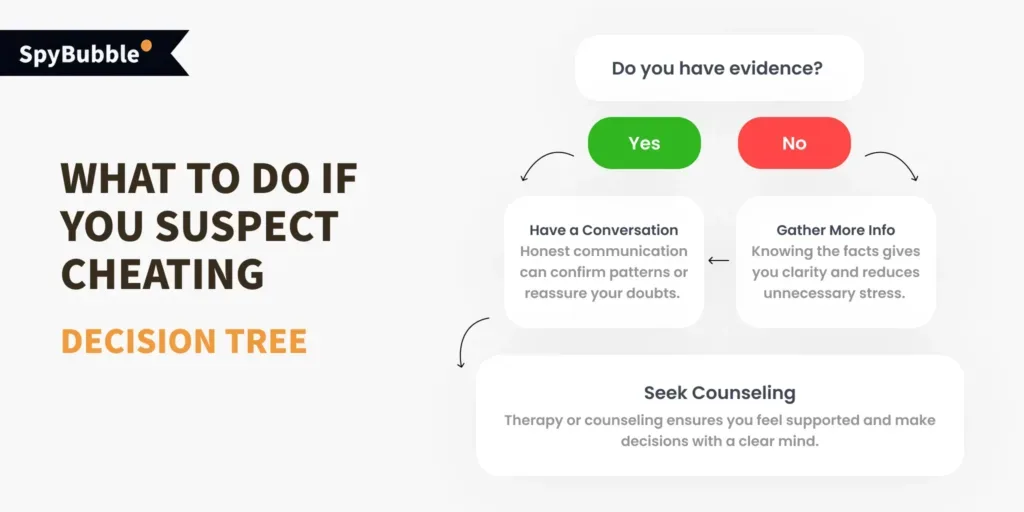 SpyBubble

WHAT TO DO IF YOU SUSPECT CHEATING

DECISION TREE

Do you have evidence?

Yes

No

Have a Conversation
Honest communication can confirm patterns or reassure your doubts.

Gather More Info
Knowing the facts gives you clarity and reduces unnecessary stress.

Seek Counseling
Therapy or counseling ensures you feel supported and make decisions with a clear mind.